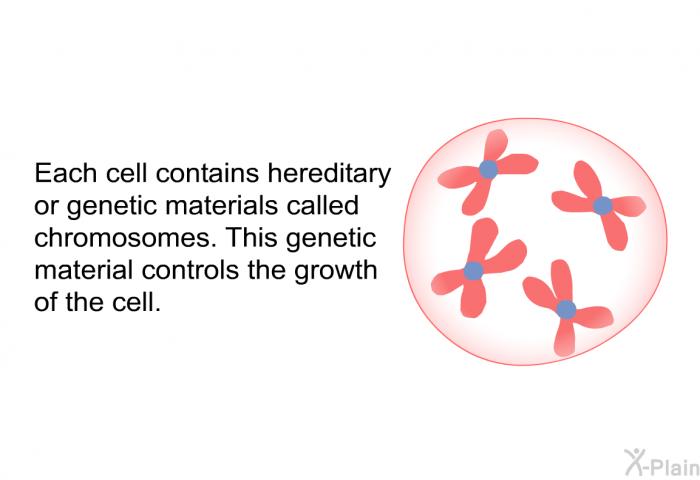 Each cell contains hereditary or genetic materials called chromosomes. This genetic material controls the growth of the cell.

X-Plain